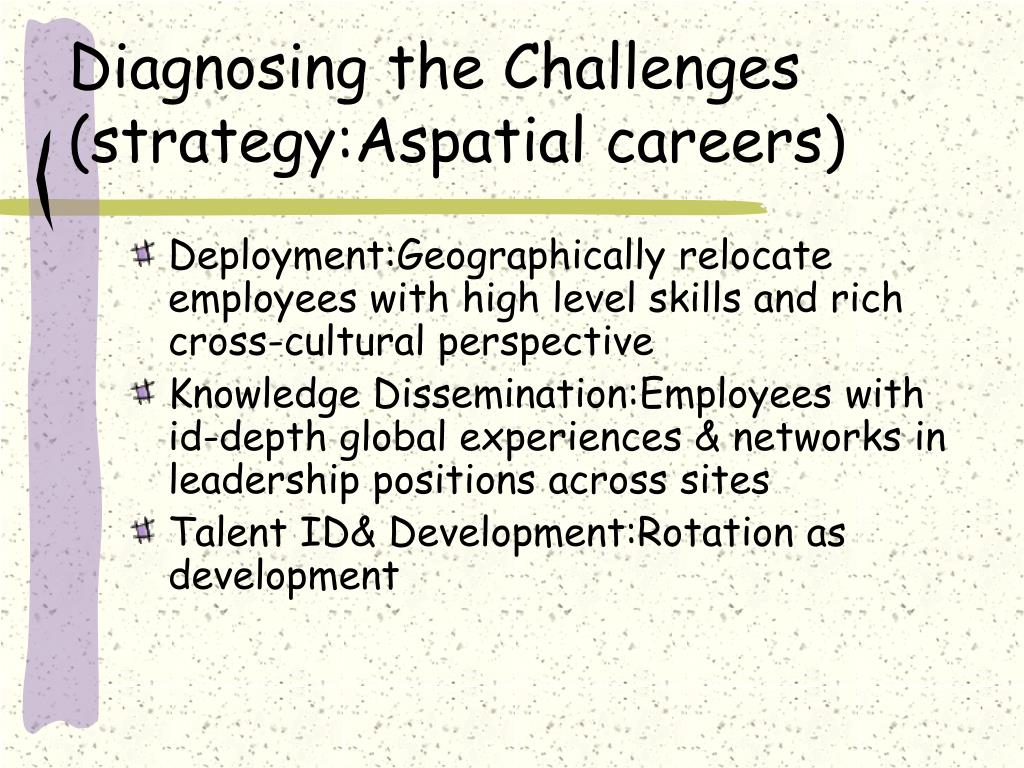 Diagnosing the Challenges (strategy:Aspatial careers)

Deployment:Geographically relocate employees with high level skills and rich cross-cultural perspective

Knowledge Dissemination:Employees with id-depth global experiences & networks in leadership positions across sites

Talent ID& Development:Rotation as development